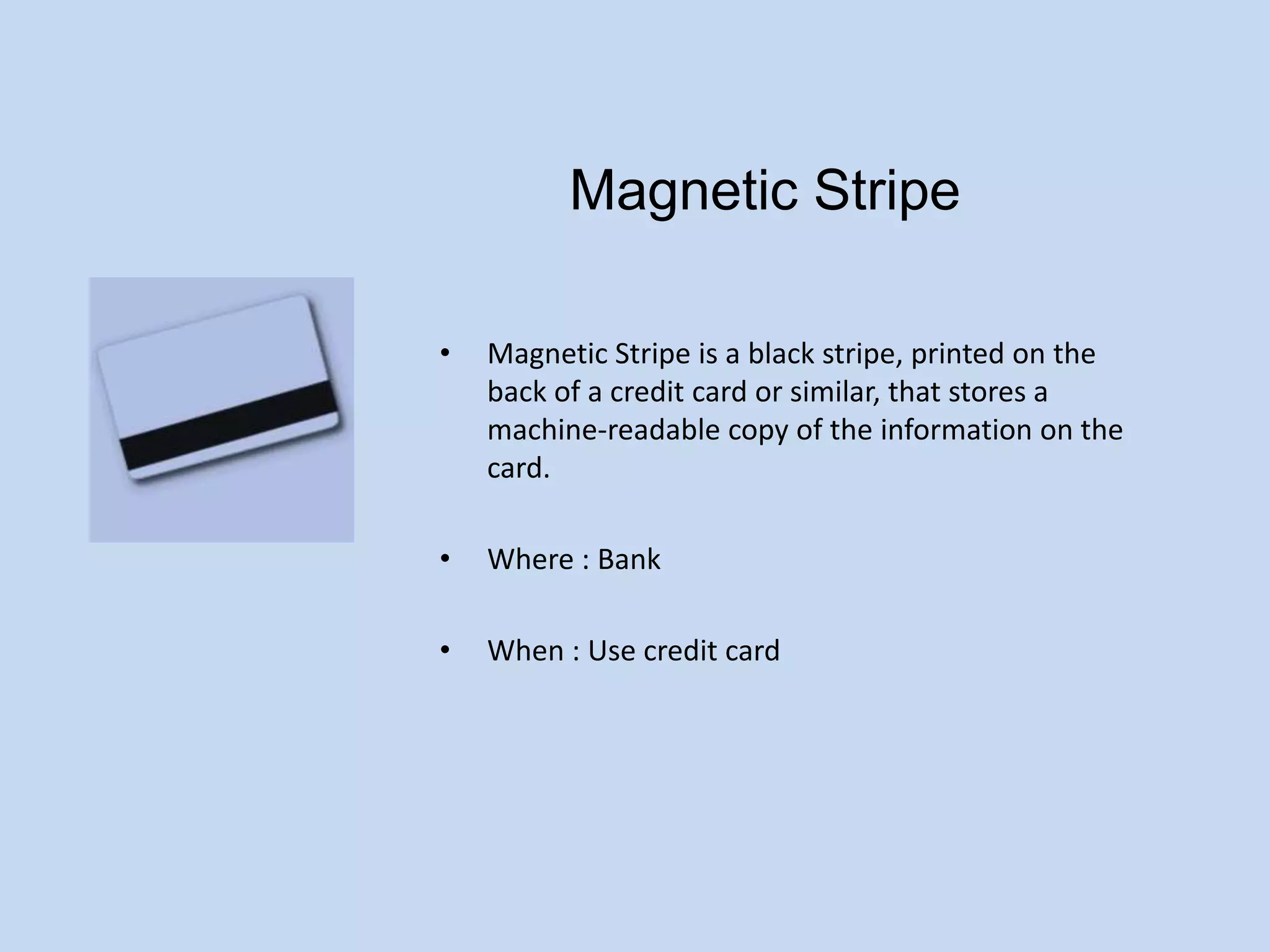 Magnetic Stripe

• Magnetic Stripe is a black stripe, printed on the back of a credit card or similar, that stores a machine-readable copy of the information on the card.

• Where : Bank

• When : Use credit card